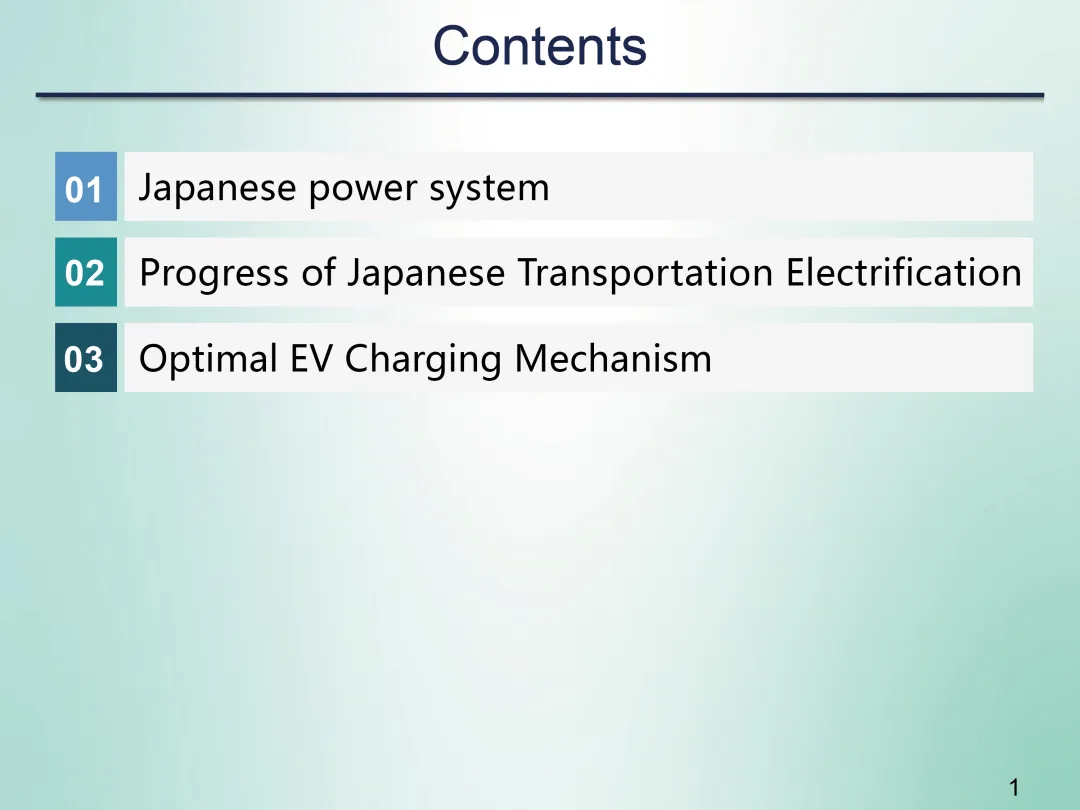 Contents

01 Japanese power system

02 Progress of Japanese Transportation Electrification

03 Optimal EV Charging Mechanism

1